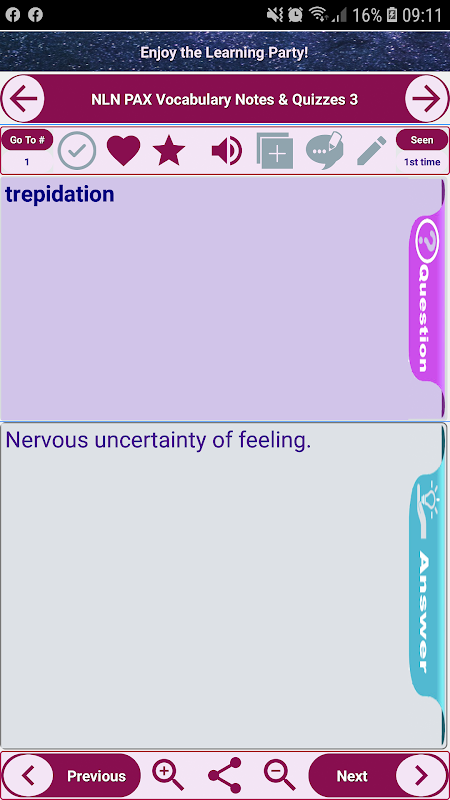 16% 09:11

Enjoy the Learning Party!

NLN PAX Vocabulary Notes & Quizzes 3

Go To #
1

Seen
1st time

trepidation

Question

Nervous uncertainty of feeling.

Answer

Previous

Next